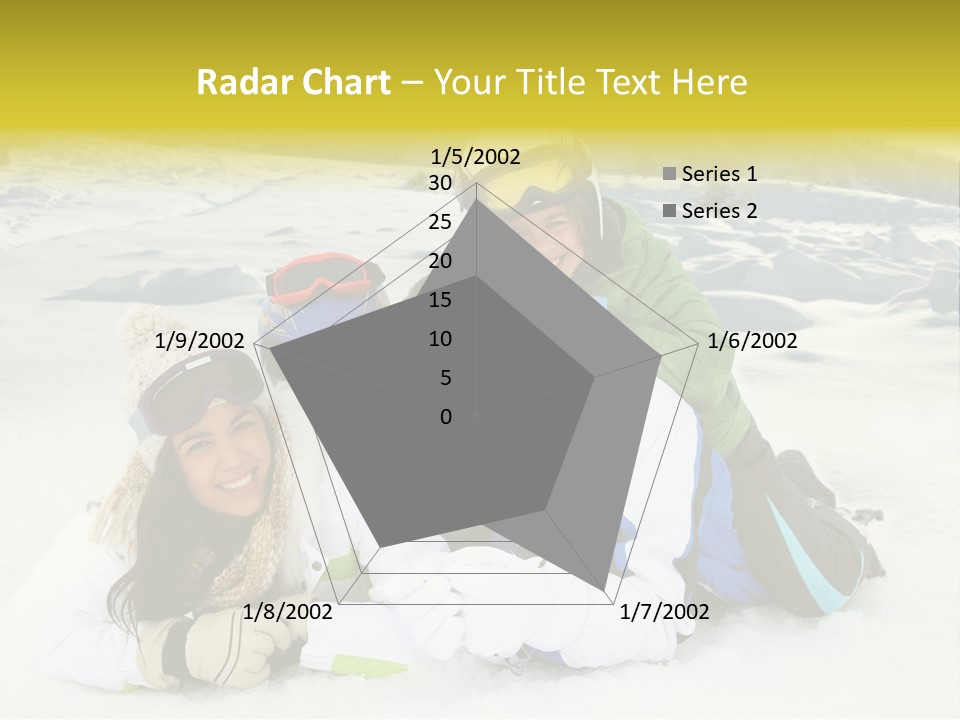 Radar Chart – Your Title Text Here

1/5/2002
30
25
20
15
10
5
0
1/6/2002
1/7/2002
1/8/2002
1/9/2002

Series 1
Series 2